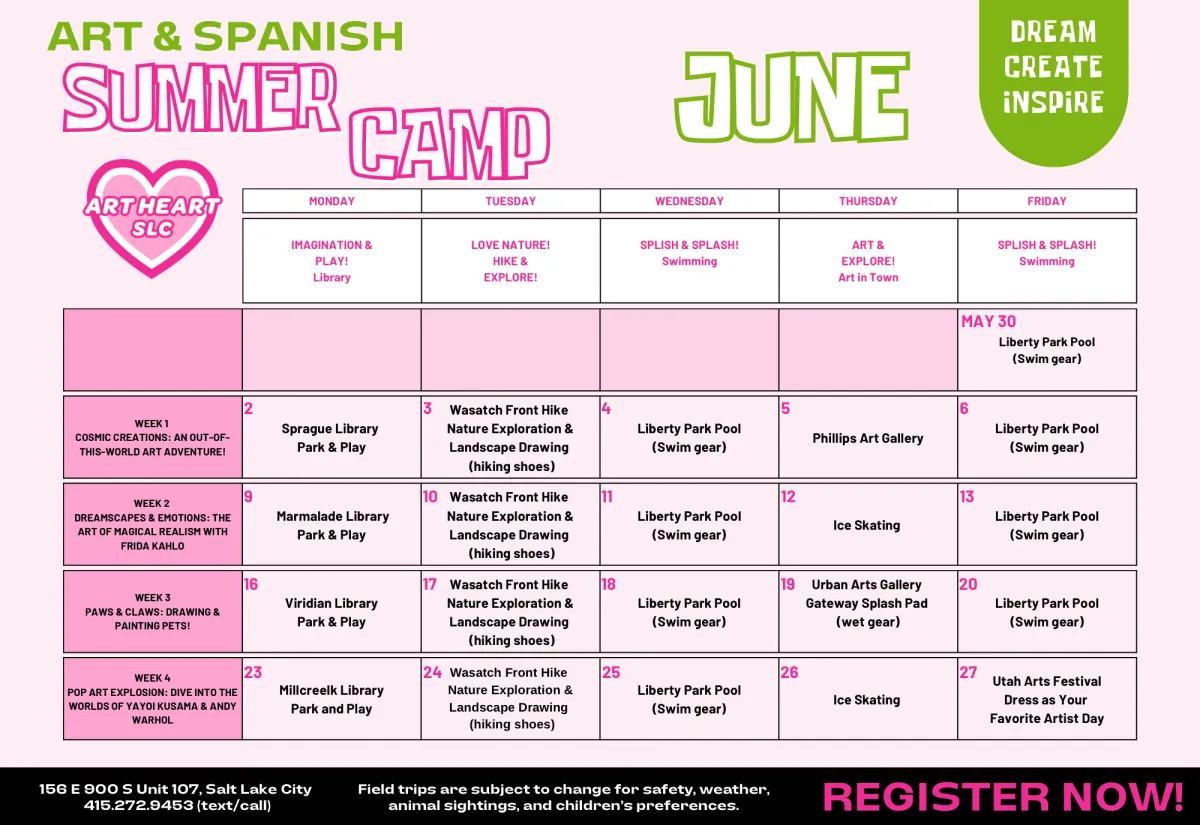 ART & SPANISH
SUMMER CAMP

JUNE

DREAM
CREATE
INSPIRE

ART HEART SLC

| | MONDAY | TUESDAY | WEDNESDAY | THURSDAY | FRIDAY |
|---|---|---|---|---|---|
| | IMAGINATION & PLAY! Library | LOVE NATURE! HIKE & EXPLORE! | SPLISH & SPLASH! Swimming | ART & EXPLORE! Art in Town | SPLISH & SPLASH! Swimming |
| | | | | | MAY 30 Liberty Park Pool (Swim gear) |
| WEEK 1 COSMIC CREATIONS: AN OUT-OF-THIS-WORLD ART ADVENTURE! | 2 Sprague Library Park & Play | 3 Wasatch Front Hike Nature Exploration & Landscape Drawing (hiking shoes) | 4 Liberty Park Pool (Swim gear) | 5 Phillips Art Gallery | 6 Liberty Park Pool (Swim gear) |
| WEEK 2 DREAMSCAPES & EMOTIONS: THE ART OF MAGICAL REALISM WITH FRIDA KAHLO | 9 Marmalade Library Park & Play | 10 Wasatch Front Hike Nature Exploration & Landscape Drawing (hiking shoes) | 11 Liberty Park Pool (Swim gear) | 12 Ice Skating | 13 Liberty Park Pool (Swim gear) |
| WEEK 3 PAWS & CLAWS: DRAWING & PAINTING PETS! | 16 Viridian Library Park & Play | 17 Wasatch Front Hike Nature Exploration & Landscape Drawing (hiking shoes) | 18 Liberty Park Pool (Swim gear) | 19 Urban Arts Gallery Gateway Splash Pad (wet gear) | 20 Liberty Park Pool (Swim gear) |
| WEEK 4 POP ART EXPLOSION: DIVE INTO THE WORLDS OF YAYOI KUSAMA & ANDY WARHOL | 23 Millcreelk Library Park and Play | 24 Wasatch Front Hike Nature Exploration & Landscape Drawing (hiking shoes) | 25 Liberty Park Pool (Swim gear) | 26 Ice Skating | 27 Utah Arts Festival Dress as Your Favorite Artist Day |

156 E 900 S Unit 107, Salt Lake City
415.272.9453 (text/call)

Field trips are subject to change for safety, weather, animal sightings, and children's preferences.

REGISTER NOW!